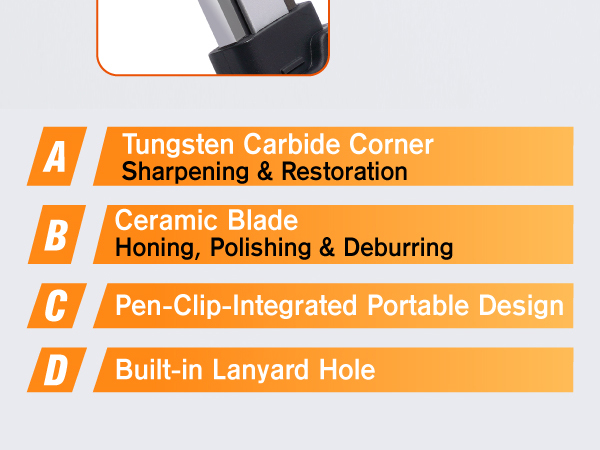 A Tungsten Carbide Corner
Sharpening & Restoration

B Ceramic Blade
Honing, Polishing & Deburring

C Pen-Clip-Integrated Portable Design

D Built-in Lanyard Hole